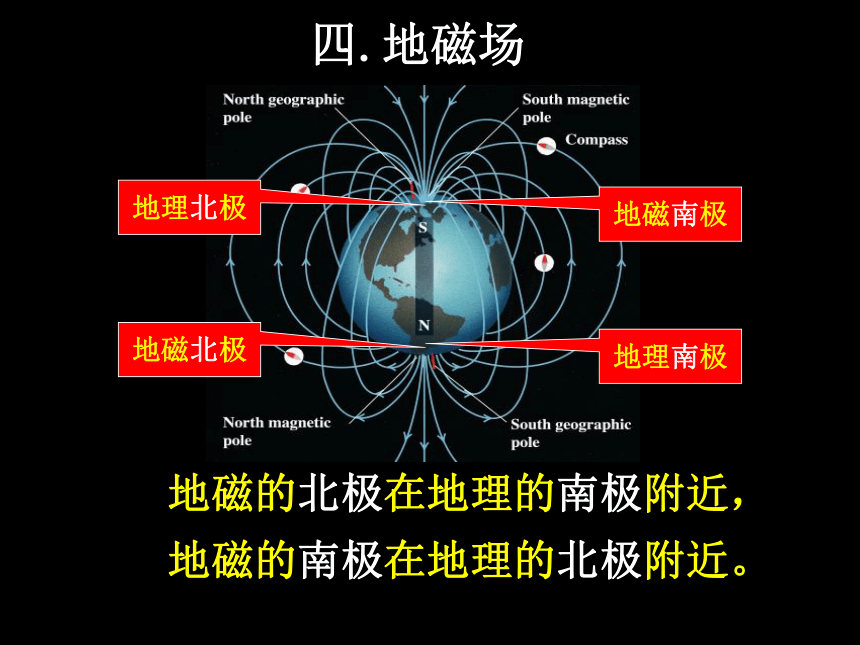 四. 地磁场

North geographic pole

South magnetic pole

Compass

地理北极

地磁南极

S

N

地磁北极

地理南极

North magnetic pole

South geographic pole

地磁的北极在地理的南极附近，
地磁的南极在地理的北极附近。